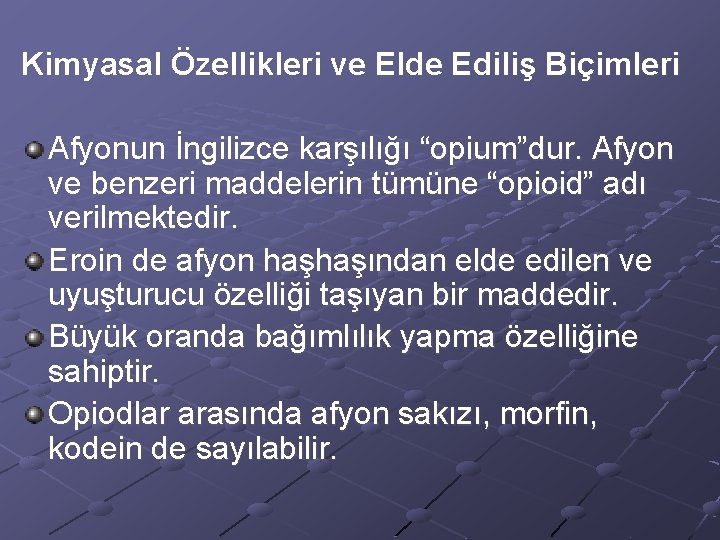 Kimyasal Özellikleri ve Elde Ediliş Biçimleri

• Afyonun İngilizce karşılığı "opium"dur. Afyon ve benzeri maddelerin tümüne "opioid" adı verilmektedir.
• Eroin de afyon haşhaşından elde edilen ve uyuşturucu özelliği taşıyan bir maddedir.
• Büyük oranda bağımlılık yapma özelliğine sahiptir.
• Opiodlar arasında afyon sakızı, morfin, kodein de sayılabilir.